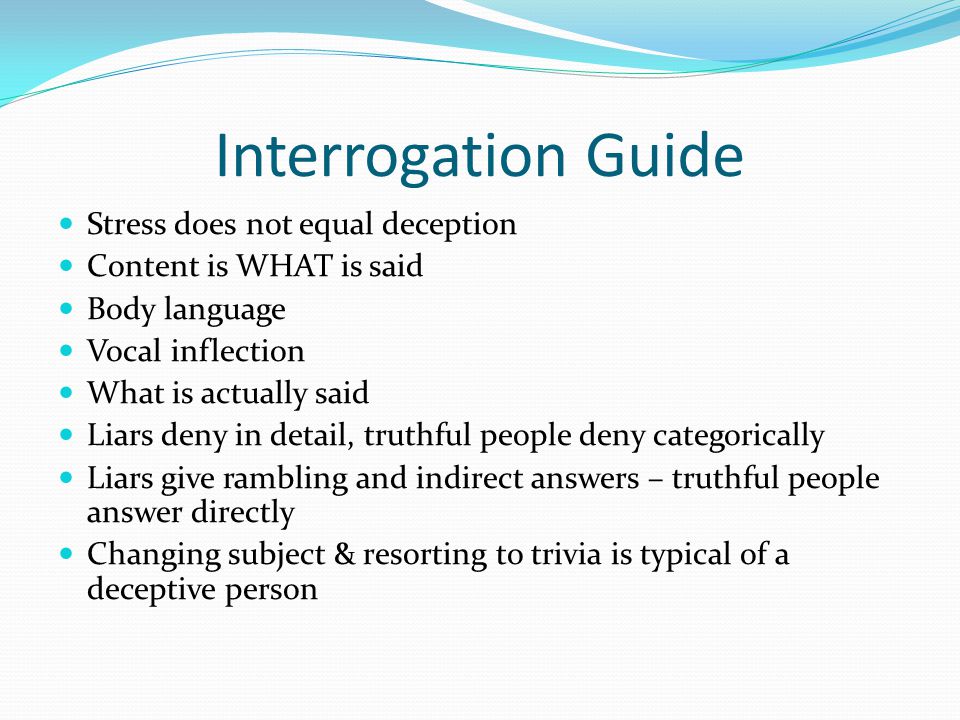 Interrogation Guide

- Stress does not equal deception
- Content is WHAT is said
- Body language
- Vocal inflection
- What is actually said
- Liars deny in detail, truthful people deny categorically
- Liars give rambling and indirect answers – truthful people answer directly
- Changing subject & resorting to trivia is typical of a deceptive person